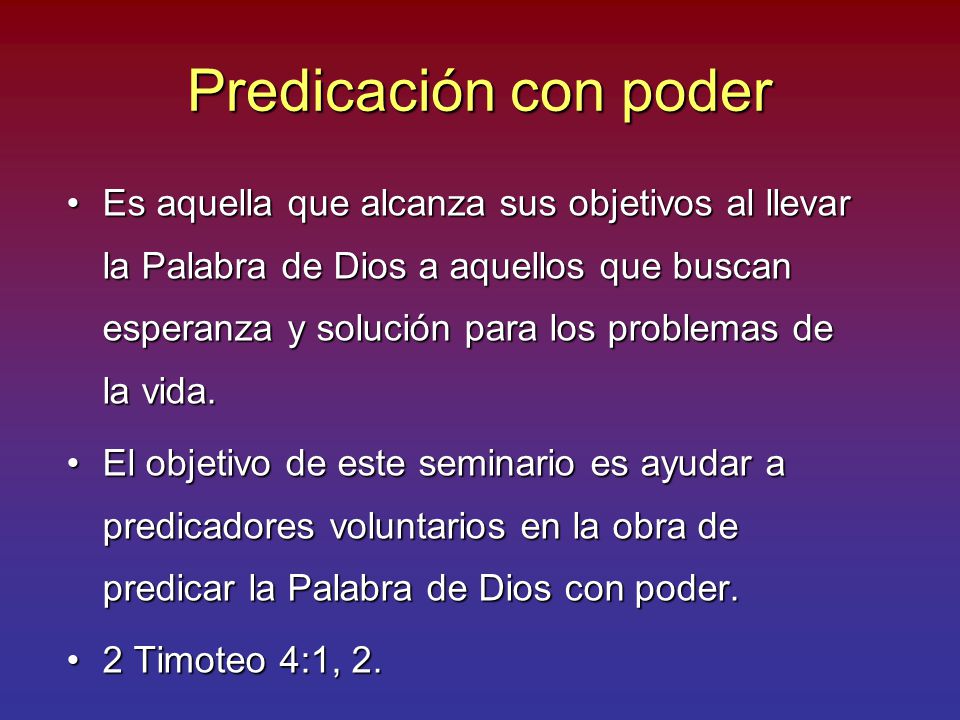 Predicación con poder

• Es aquella que alcanza sus objetivos al llevar la Palabra de Dios a aquellos que buscan esperanza y solución para los problemas de la vida.

• El objetivo de este seminario es ayudar a predicadores voluntarios en la obra de predicar la Palabra de Dios con poder.

• 2 Timoteo 4:1, 2.